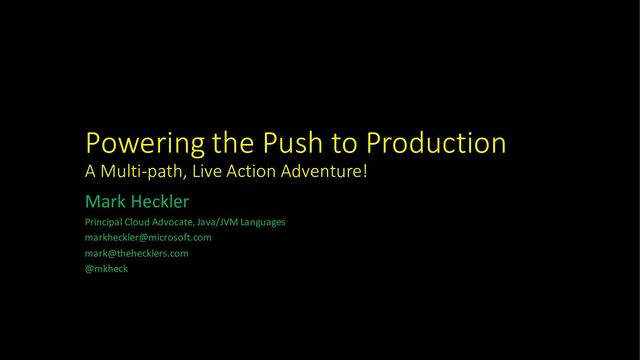 Powering the Push to Production
A Multi-path, Live Action Adventure!

Mark Heckler
Principal Cloud Advocate, Java/JVM Languages
markheckler@microsoft.com
mark@thehecklers.com
@mkheck